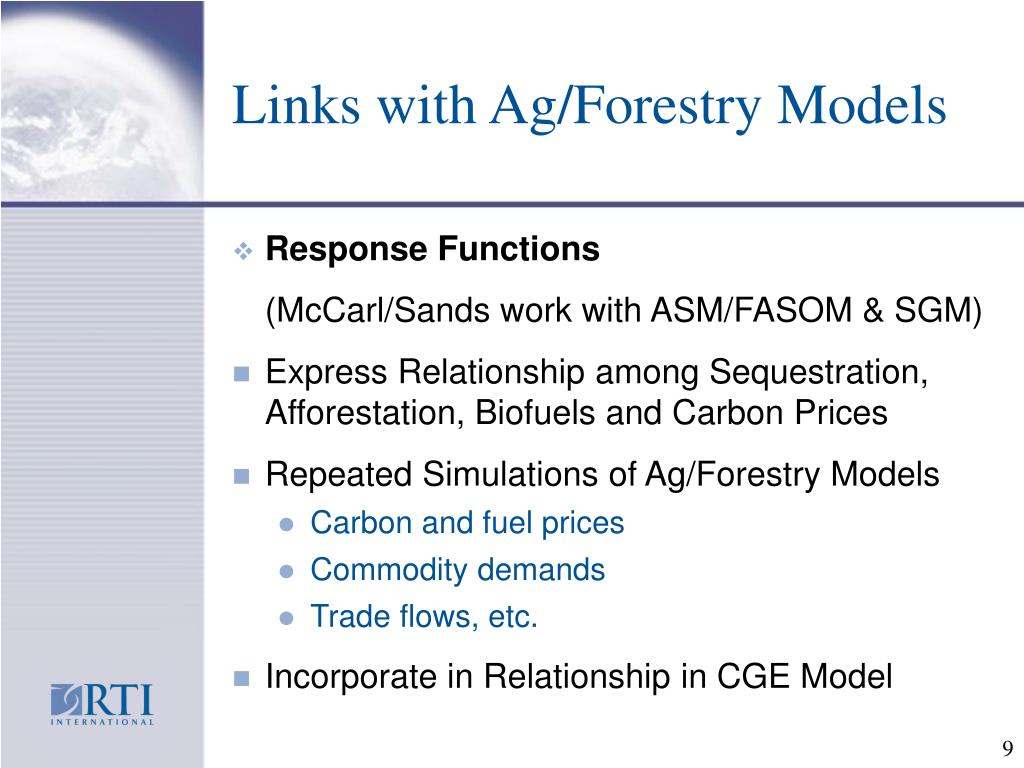 Links with Ag/Forestry Models

Response Functions

(McCarl/Sands work with ASM/FASOM & SGM)

Express Relationship among Sequestration, Afforestation, Biofuels and Carbon Prices

Repeated Simulations of Ag/Forestry Models

Carbon and fuel prices

Commodity demands

Trade flows, etc.

Incorporate in Relationship in CGE Model

RTI INTERNATIONAL

9